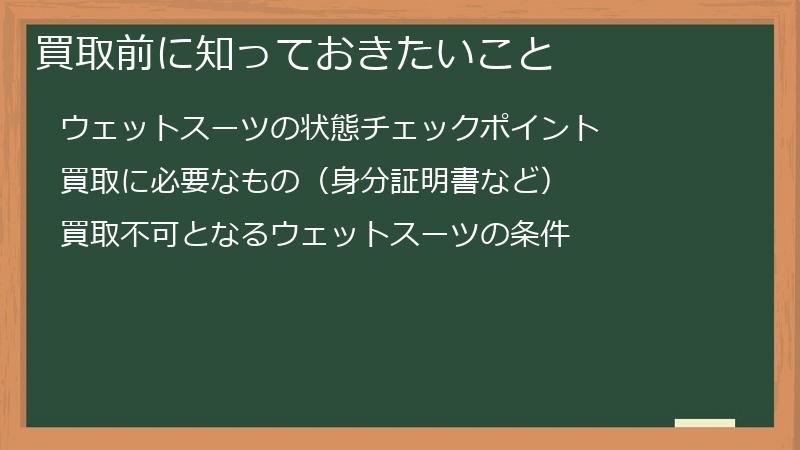 買取前に知っておきたいこと

ウェットスーツの状態チェックポイント

買取に必要なもの（身分証明書など）

買取不可となるウェットスーツの条件